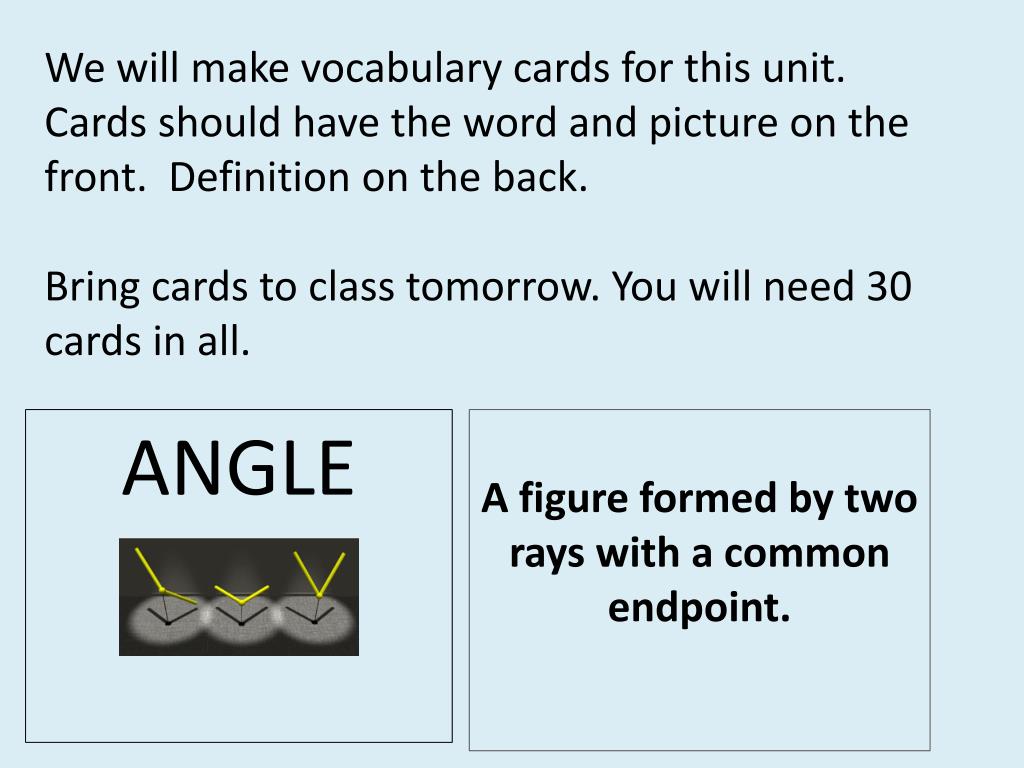 We will make vocabulary cards for this unit. Cards should have the word and picture on the front.  Definition on the back.

Bring cards to class tomorrow. You will need 30 cards in all.

ANGLE

A figure formed by two rays with a common endpoint.